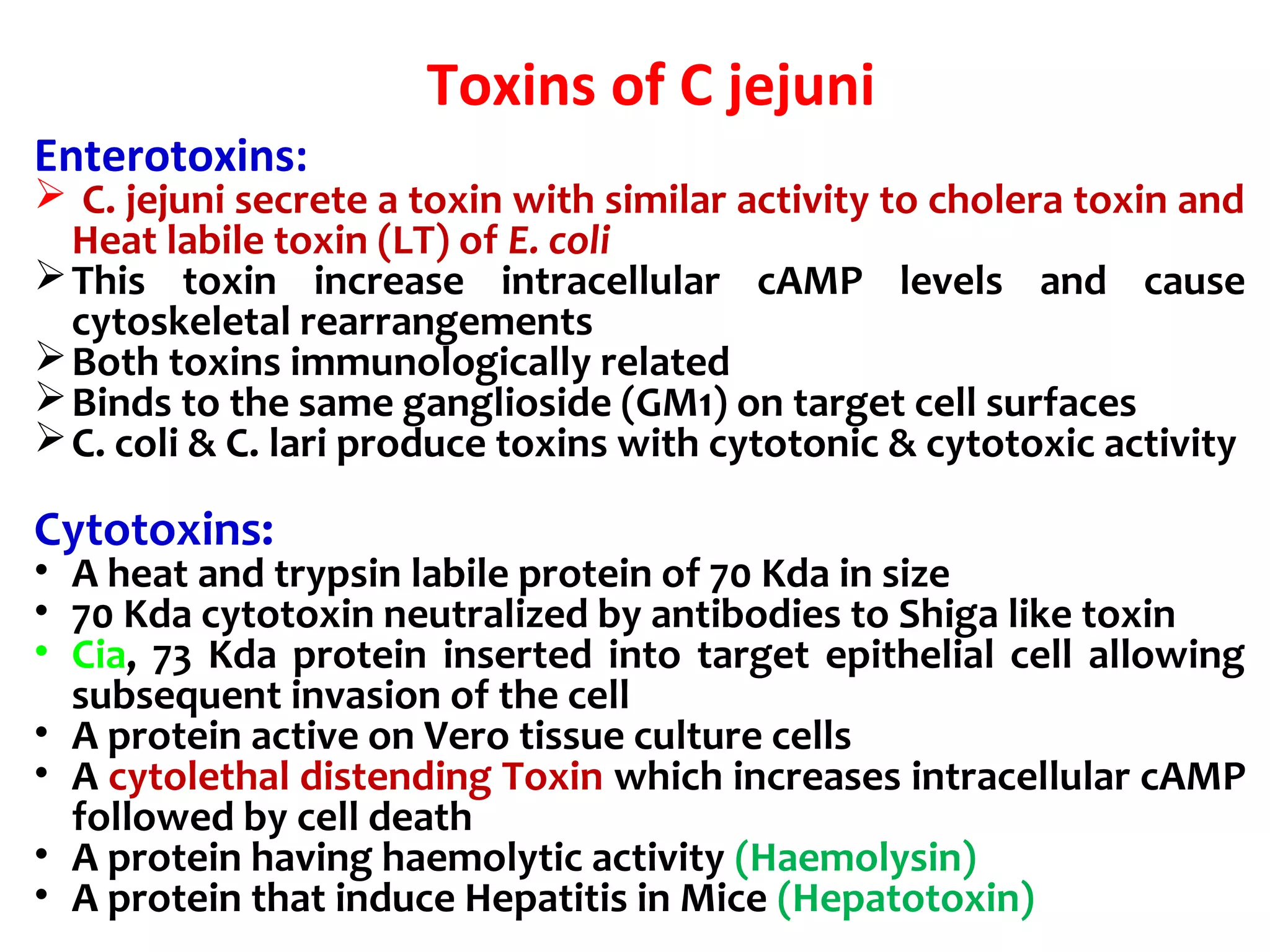 Toxins of C jejuni

Enterotoxins:

➢ C. jejuni secrete a toxin with similar activity to cholera toxin and Heat labile toxin (LT) of E. coli
➢ This toxin increase intracellular cAMP levels and cause cytoskeletal rearrangements
➢ Both toxins immunologically related
➢ Binds to the same ganglioside (GM1) on target cell surfaces
➢ C. coli & C. lari produce toxins with cytotonic & cytotoxic activity

Cytotoxins:

• A heat and trypsin labile protein of 70 Kda in size
• 70 Kda cytotoxin neutralized by antibodies to Shiga like toxin
• Cia, 73 Kda protein inserted into target epithelial cell allowing subsequent invasion of the cell
• A protein active on Vero tissue culture cells
• A cytolethal distending Toxin which increases intracellular cAMP followed by cell death
• A protein having haemolytic activity (Haemolysin)
• A protein that induce Hepatitis in Mice (Hepatotoxin)